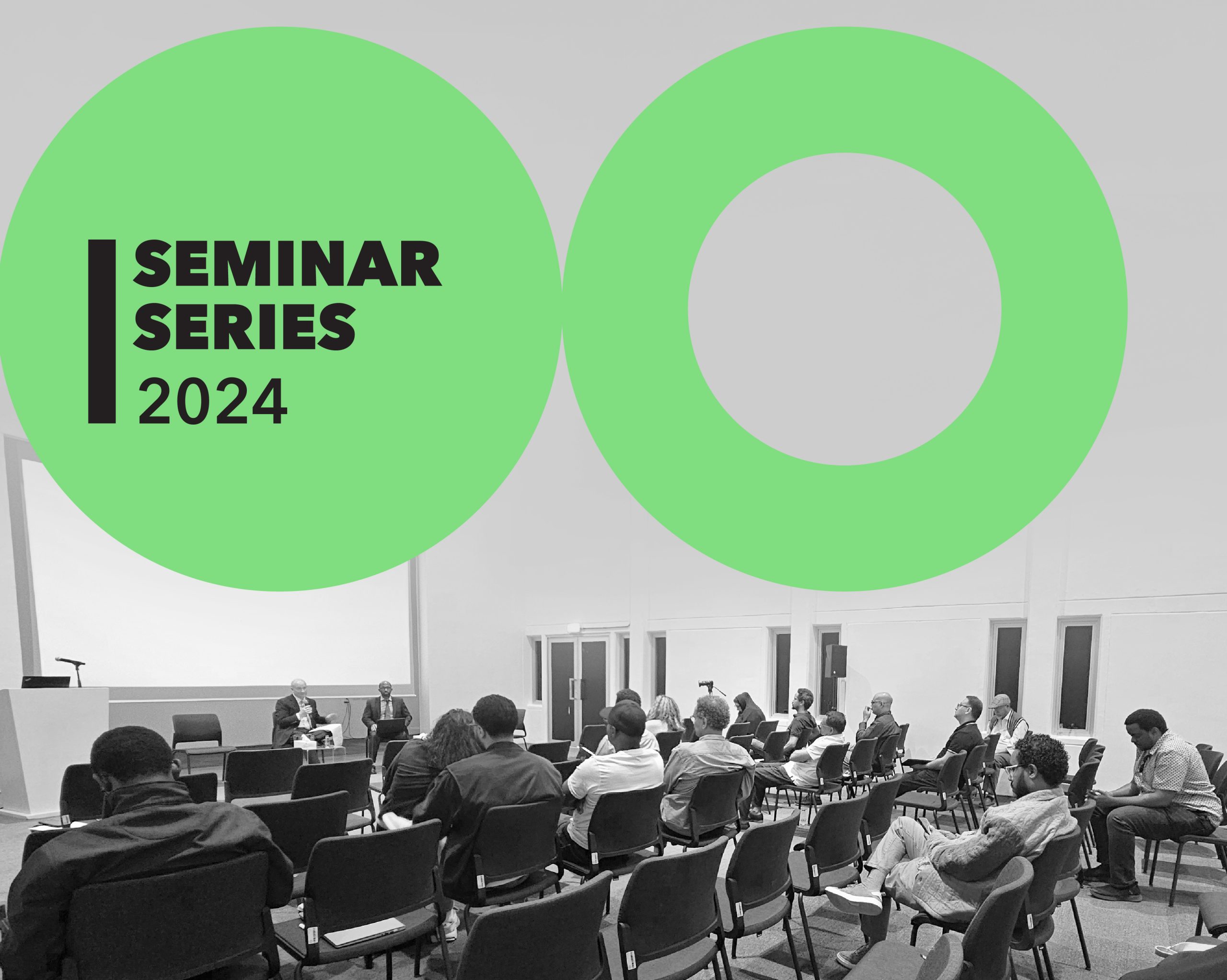 SEMINAR SERIES 2024